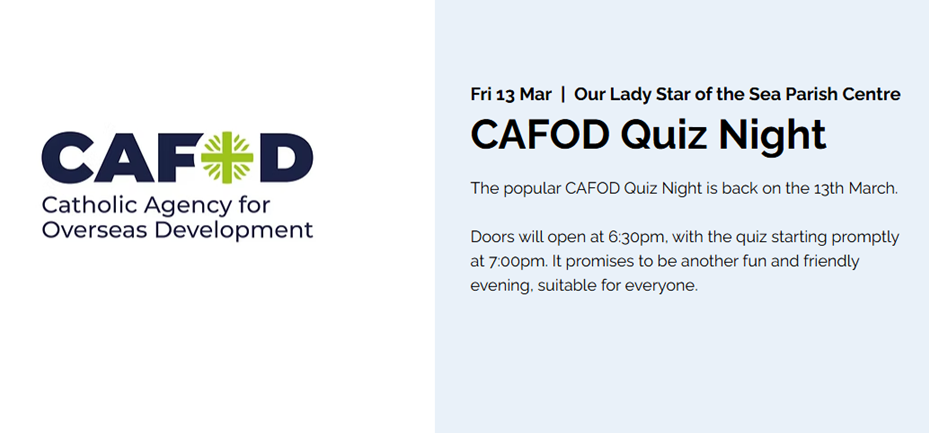 CAFOD
Catholic Agency for Overseas Development

Fri 13 Mar | Our Lady Star of the Sea Parish Centre

CAFOD Quiz Night

The popular CAFOD Quiz Night is back on the 13th March.

Doors will open at 6:30pm, with the quiz starting promptly at 7:00pm. It promises to be another fun and friendly evening, suitable for everyone.